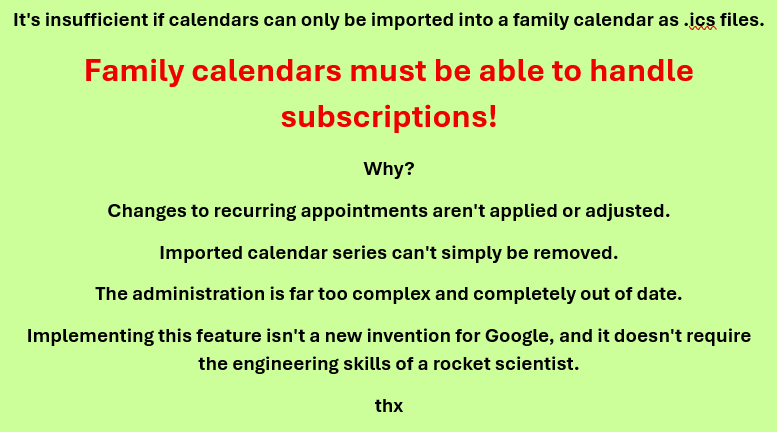 It's insufficient if calendars can only be imported into a family calendar as .ics files.

Family calendars must be able to handle subscriptions!

Why?

Changes to recurring appointments aren't applied or adjusted.

Imported calendar series can't simply be removed.

The administration is far too complex and completely out of date.

Implementing this feature isn't a new invention for Google, and it doesn't require the engineering skills of a rocket scientist.

thx